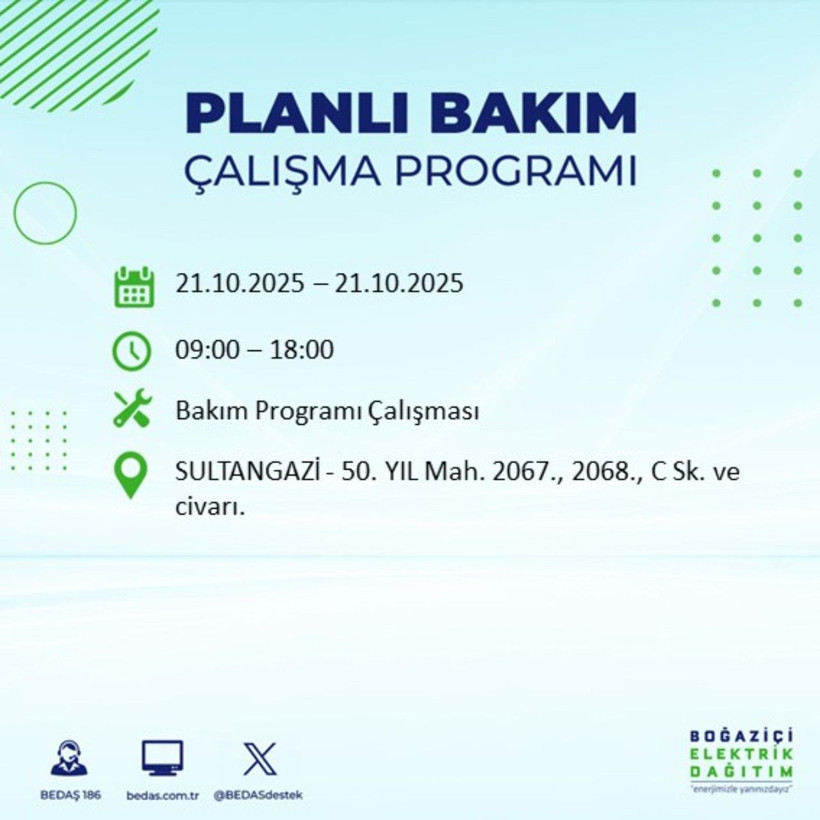 PLANLI BAKIM
ÇALIŞMA PROGRAMI

21.10.2025 – 21.10.2025

09:00 – 18:00

Bakım Programı Çalışması

SULTANGAZİ - 50. YIL Mah. 2067., 2068., C Sk. ve civarı.

BEDAŞ 186
bedas.com.tr
@BEDASdestek

BOĞAZİÇİ
ELEKTRİK
DAĞITIM
"enerjimizle yanınızdayız"